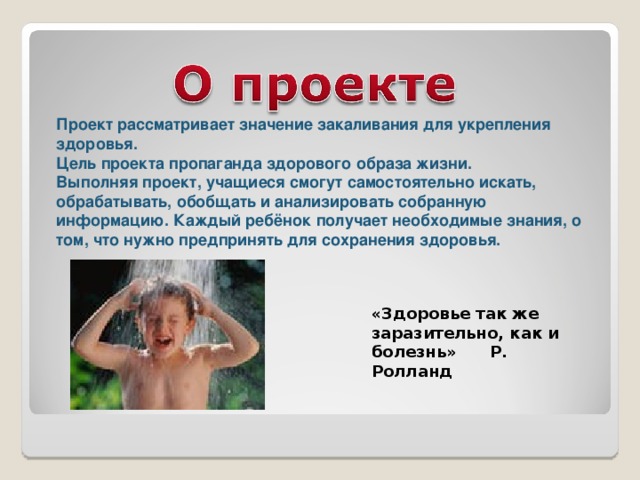 О проекте

Проект рассматривает значение закаливания для укрепления здоровья.
Цель проекта пропаганда здорового образа жизни.
Выполняя проект, учащиеся смогут самостоятельно искать, обрабатывать, обобщать и анализировать собранную информацию. Каждый ребёнок получает необходимые знания, о том, что нужно предпринять для сохранения здоровья.

«Здоровье так же заразительно, как и болезнь» Р. Ролланд